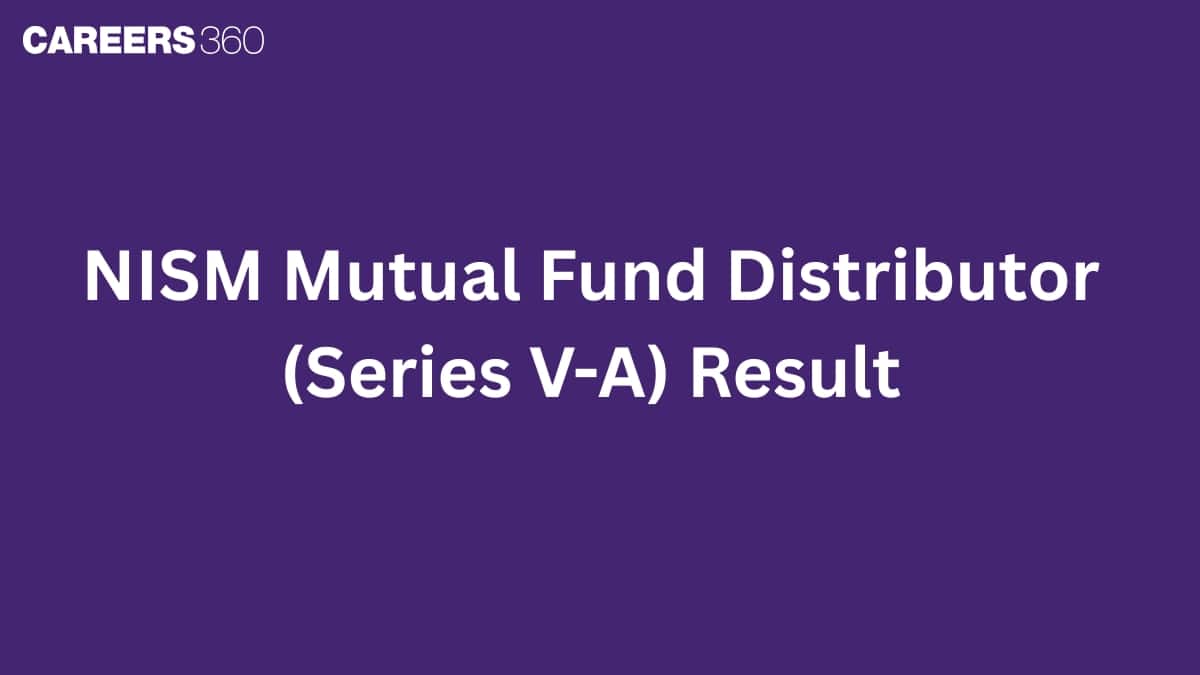 CAREERS360

NISM Mutual Fund Distributor (Series V-A) Result